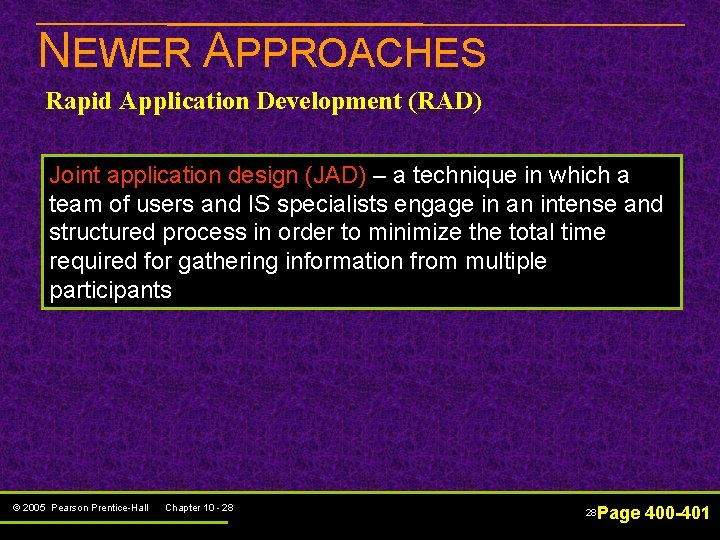 NEWER APPROACHES

Rapid Application Development (RAD)

Joint application design (JAD) – a technique in which a team of users and IS specialists engage in an intense and structured process in order to minimize the total time required for gathering information from multiple participants

© 2005 Pearson Prentice-Hall Chapter 10 - 28

28 Page 400-401